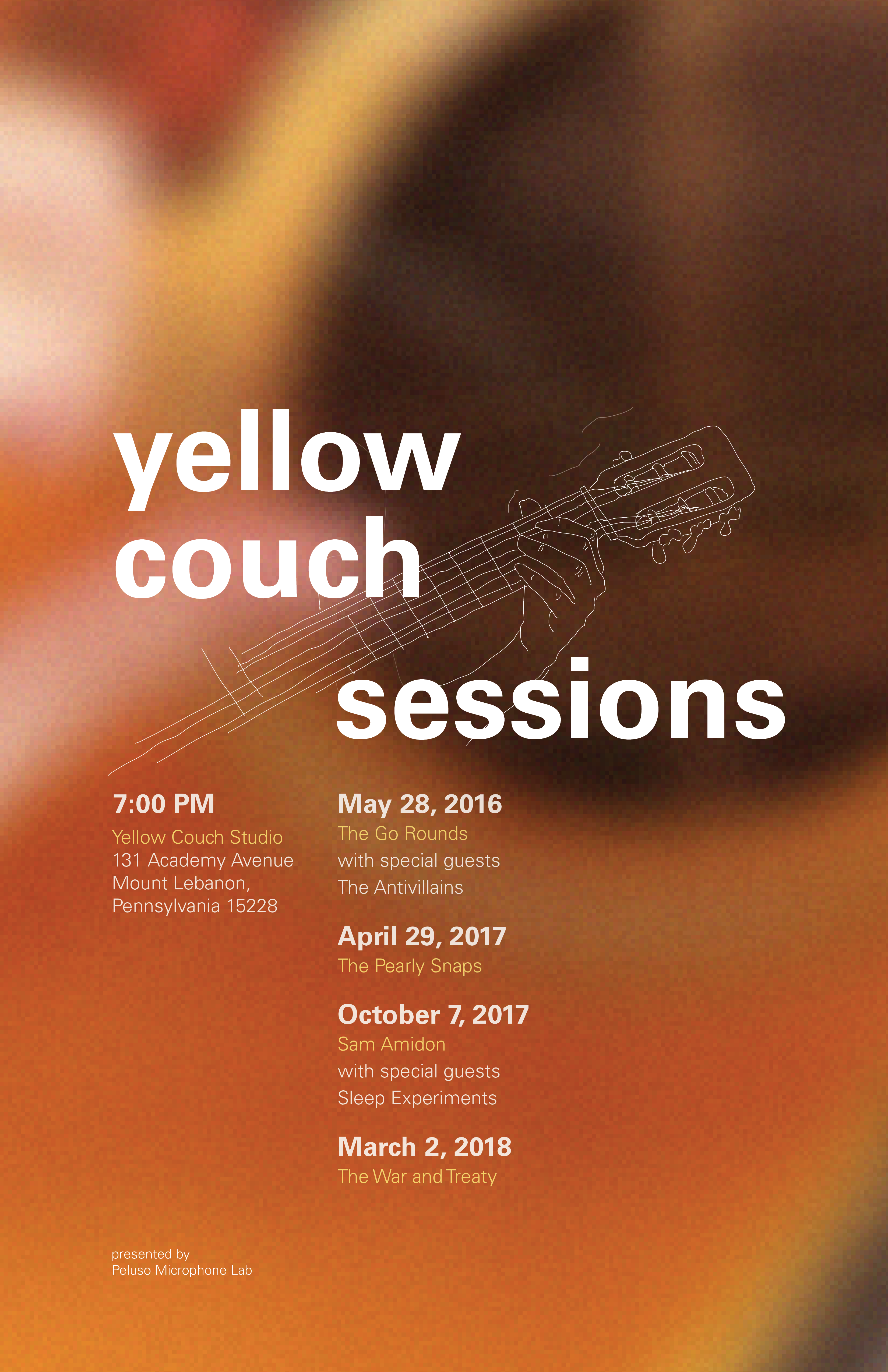 yellow
couch
sessions

7:00 PM
Yellow Couch Studio
131 Academy Avenue
Mount Lebanon,
Pennsylvania 15228

May 28, 2016
The Go Rounds
with special guests
The Antivillains

April 29, 2017
The Pearly Snaps

October 7, 2017
Sam Amidon
with special guests
Sleep Experiments

March 2, 2018
The War and Treaty

presented by
Peluso Microphone Lab